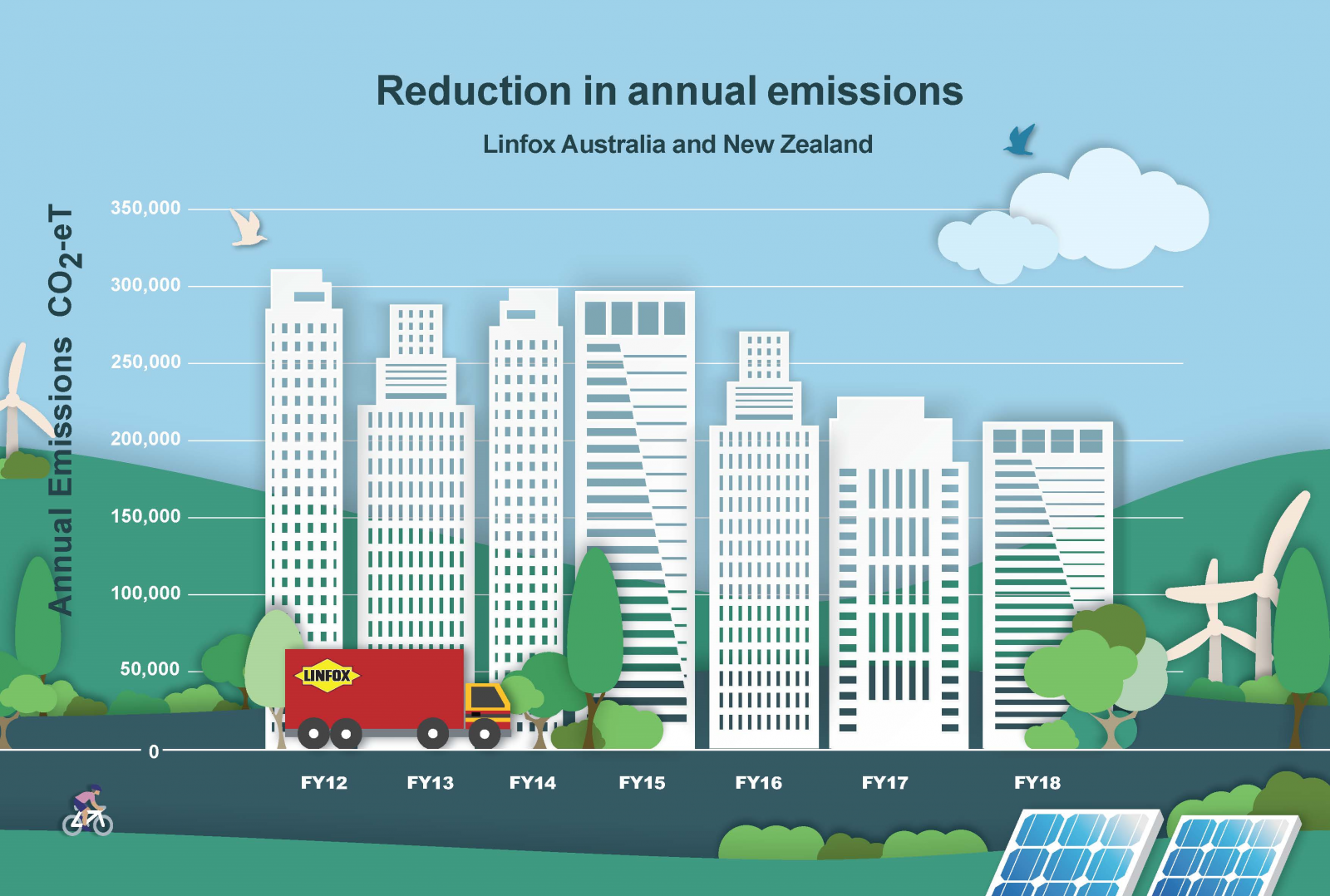 Reduction in annual emissions

Linfox Australia and New Zealand

Annual Emissions $CO_2$-eT

350,000
300,000
250,000
200,000
150,000
100,000
50,000
0

LINFOX

FY12 FY13 FY14 FY15 FY16 FY17 FY18